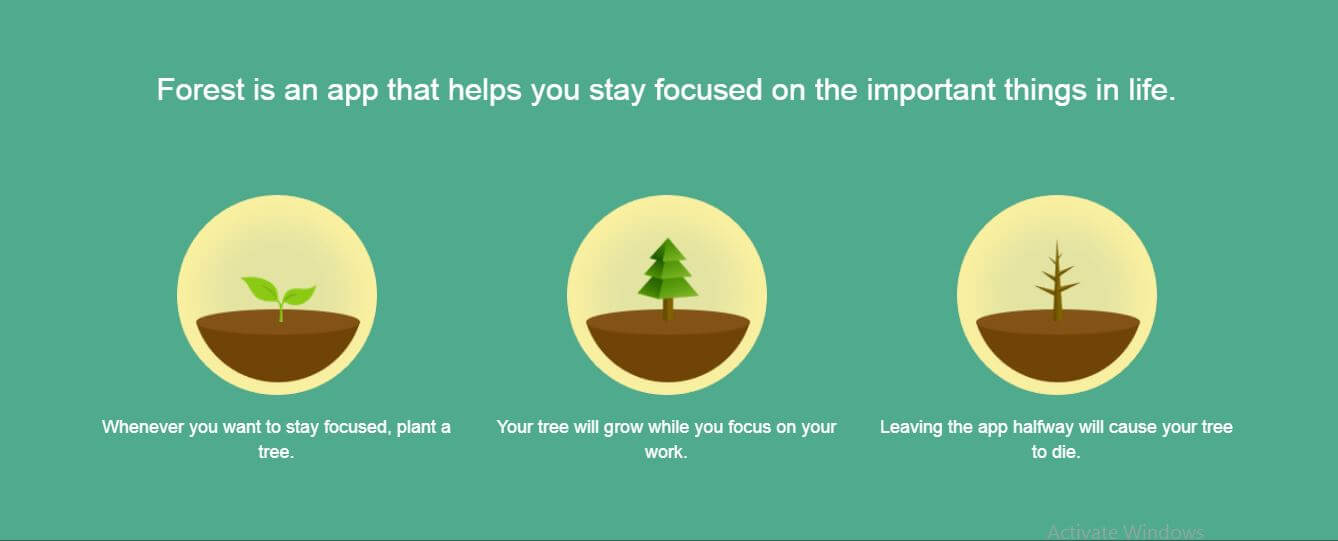 Forest is an app that helps you stay focused on the important things in life.

Whenever you want to stay focused, plant a tree.

Your tree will grow while you focus on your work.

Leaving the app halfway will cause your tree to die.

Activate Windows